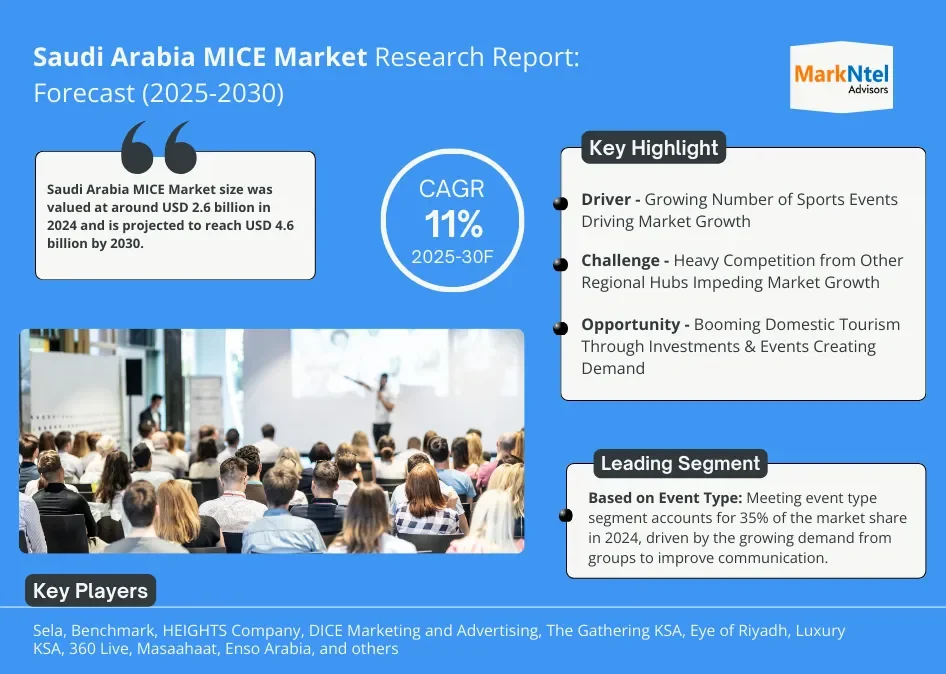 Saudi Arabia MICE Market Research Report: Forecast (2025-2030)

MarkNtel Advisors

Saudi Arabia MICE Market size was valued at around USD 2.6 billion in 2024 and is projected to reach USD 4.6 billion by 2030.

CAGR
11%
2025-30F

Key Highlight

Driver - Growing Number of Sports Events Driving Market Growth

Challenge - Heavy Competition from Other Regional Hubs Impeding Market Growth

Opportunity - Booming Domestic Tourism Through Investments & Events Creating Demand

Leading Segment

Based on Event Type: Meeting event type segment accounts for 35% of the market share in 2024, driven by the growing demand from groups to improve communication.

Key Players

Sela, Benchmark, HEIGHTS Company, DICE Marketing and Advertising, The Gathering KSA, Eye of Riyadh, Luxury KSA, 360 Live, Masaahaat, Enso Arabia, and others